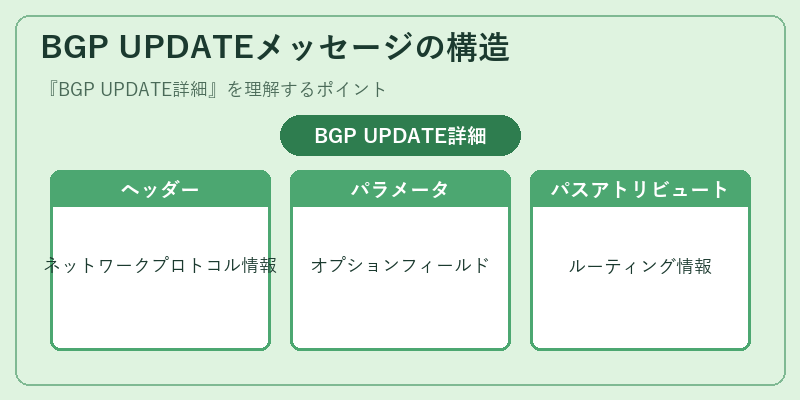 BGP UPDATEメッセージの構造

『BGP UPDATE詳細』を理解するポイント

BGP UPDATE詳細

ヘッダー

ネットワークプロトコル情報

パラメータ

オプションフィールド

パスアトリビュート

ルーティング情報